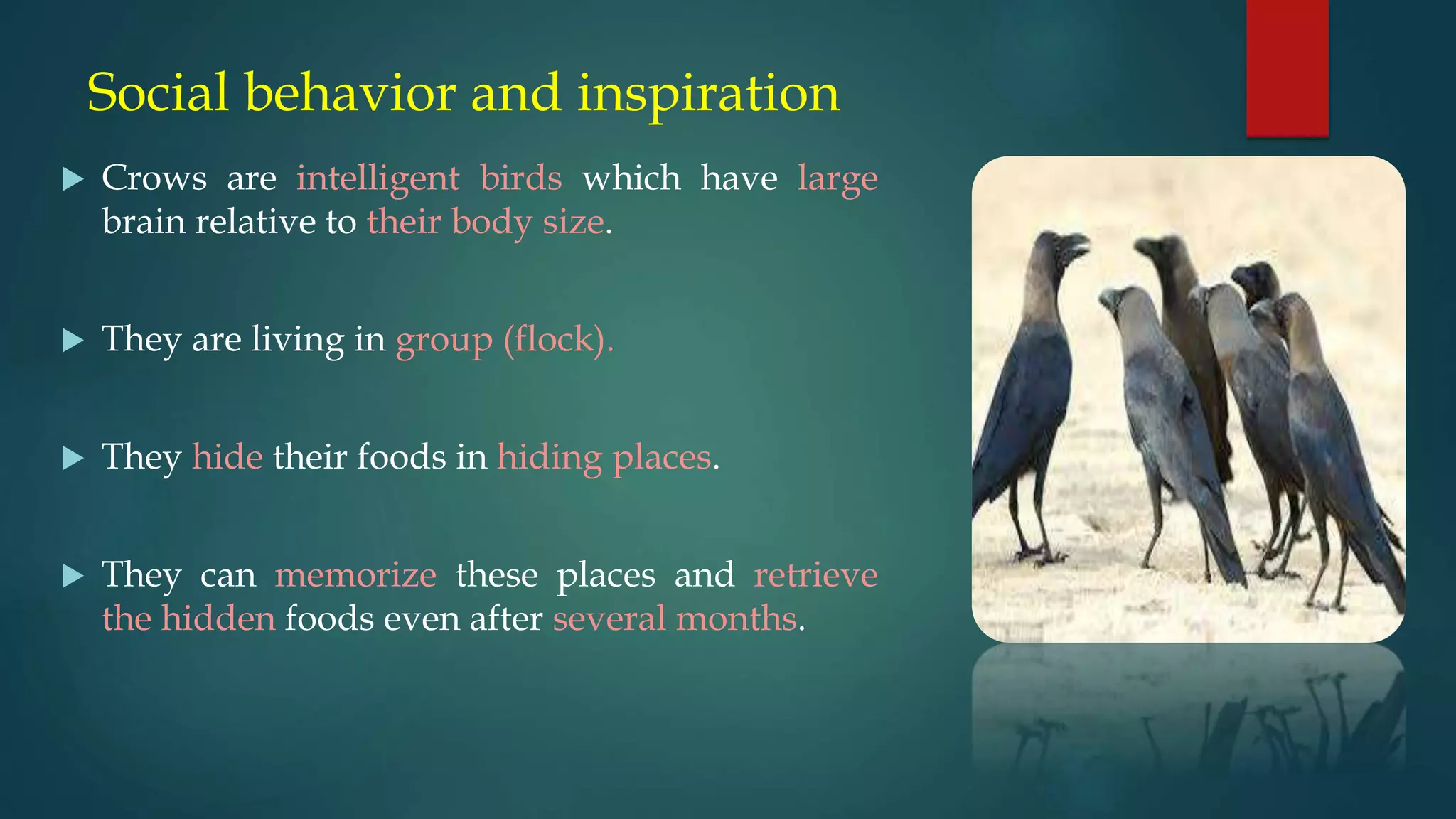 Social behavior and inspiration

▶ Crows are intelligent birds which have large brain relative to their body size.

▶ They are living in group (flock).

▶ They hide their foods in hiding places.

▶ They can memorize these places and retrieve the hidden foods even after several months.